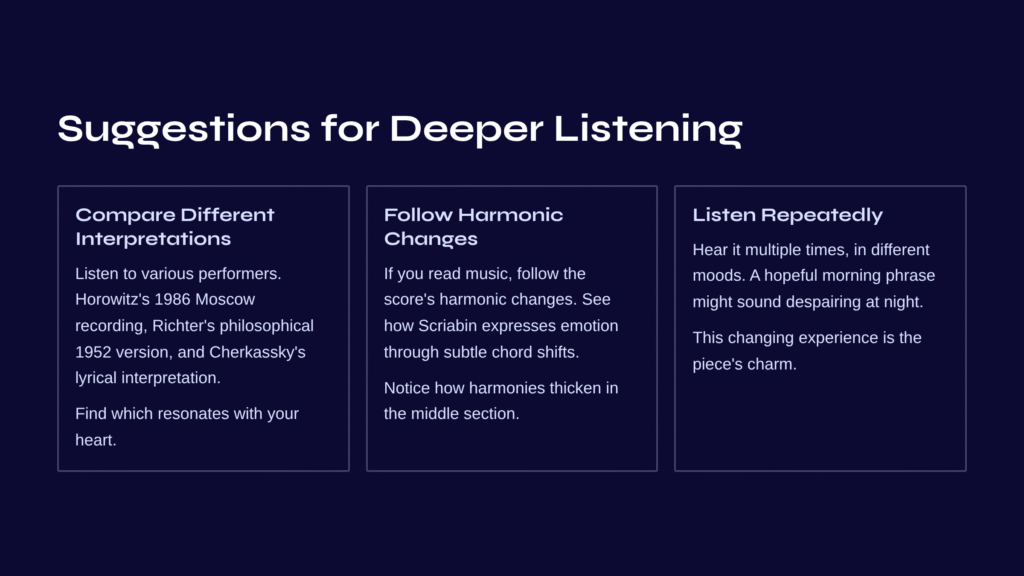 Suggestions for Deeper Listening

Compare Different Interpretations

Listen to various performers. Horowitz's 1986 Moscow recording, Richter's philosophical 1952 version, and Cherkassky's lyrical interpretation.

Find which resonates with your heart.

Follow Harmonic Changes

If you read music, follow the score's harmonic changes. See how Scriabin expresses emotion through subtle chord shifts.

Notice how harmonies thicken in the middle section.

Listen Repeatedly

Hear it multiple times, in different moods. A hopeful morning phrase might sound despairing at night.

This changing experience is the piece's charm.